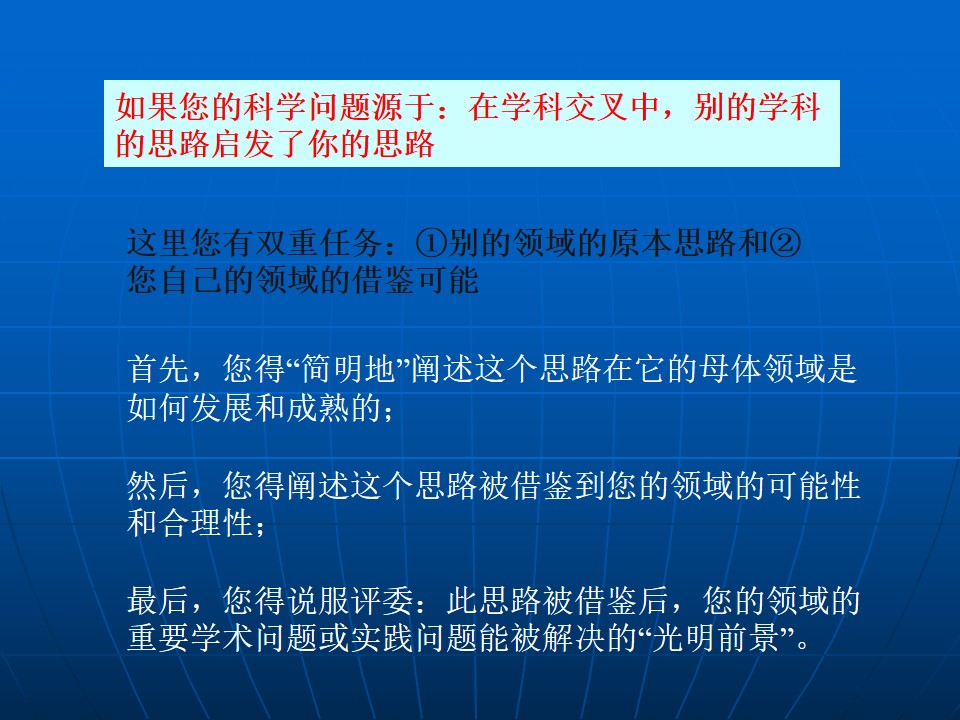 如果您的科学问题源于：在学科交叉中，别的学科的思路启发了你的思路

这里您有双重任务：①别的领域的原本思路和②您自己的领域的借鉴可能

首先，您得“简明地”阐述这个思路在它的母体领域是如何发展和成熟的；

然后，您得阐述这个思路被借鉴到您的领域的可能性和合理性；

最后，您得说服评委：此思路被借鉴后，您的领域的重要学术问题或实践问题能被解决的“光明前景”。